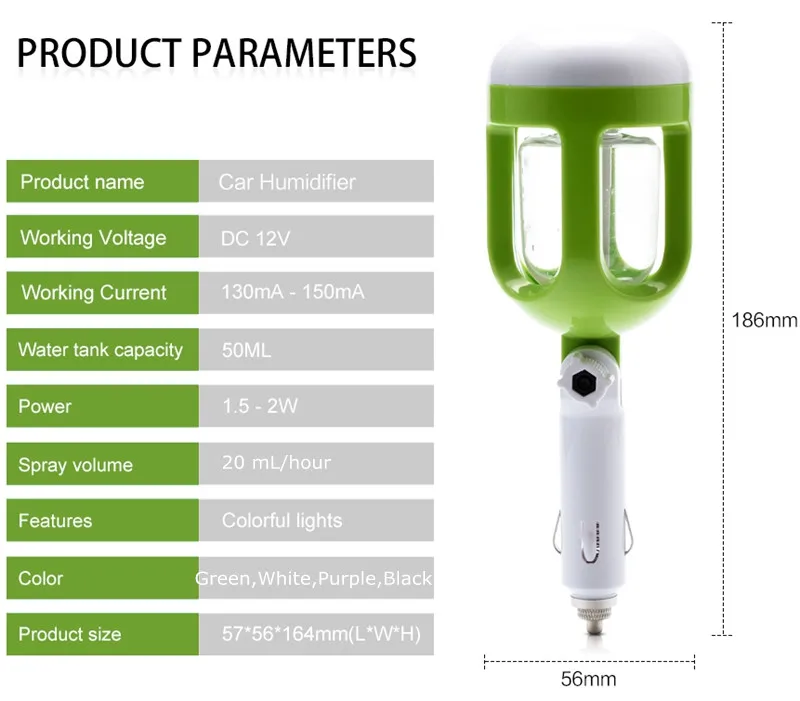 PRODUCT PARAMETERS

| Product name | Car Humidifier |
|---|---|
| Working Voltage | DC 12V |
| Working Current | 130mA - 150mA |
| Water tank capacity | 50ML |
| Power | 1.5 - 2W |
| Spray volume | 20 mL/hour |
| Features | Colorful lights |
| Color | Green,White,Purple,Black |
| Product size | 57*56*164mm(L*W*H) |

186mm

56mm